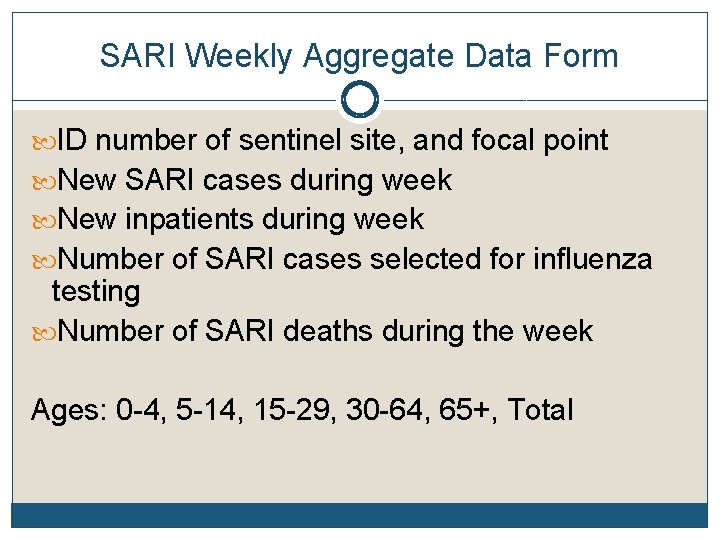 SARI Weekly Aggregate Data Form

ID number of sentinel site, and focal point

New SARI cases during week

New inpatients during week

Number of SARI cases selected for influenza testing

Number of SARI deaths during the week

Ages: 0-4, 5-14, 15-29, 30-64, 65+, Total